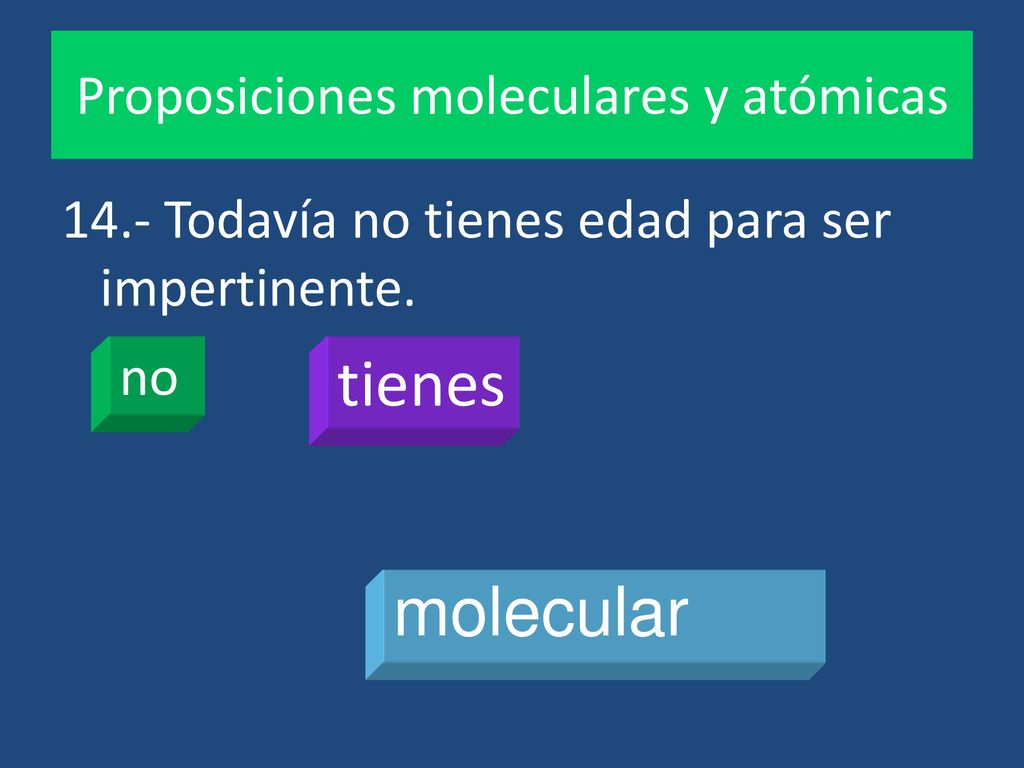 Proposiciones moleculares y atómicas

14.- Todavía no tienes edad para ser impertinente.

no

tienes

molecular